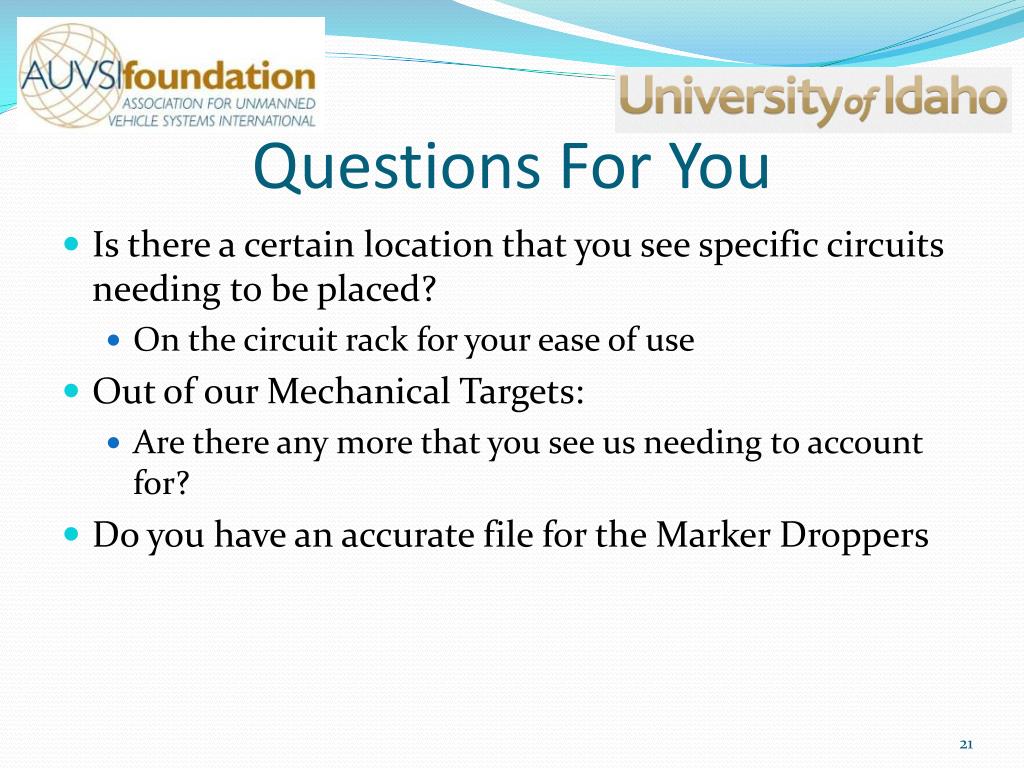 AUVSIfoundation
ASSOCIATION FOR UNMANNED VEHICLE SYSTEMS INTERNATIONAL

University of Idaho

Questions For You

- Is there a certain location that you see specific circuits needing to be placed?
  - On the circuit rack for your ease of use
- Out of our Mechanical Targets:
  - Are there any more that you see us needing to account for?
- Do you have an accurate file for the Marker Droppers

21